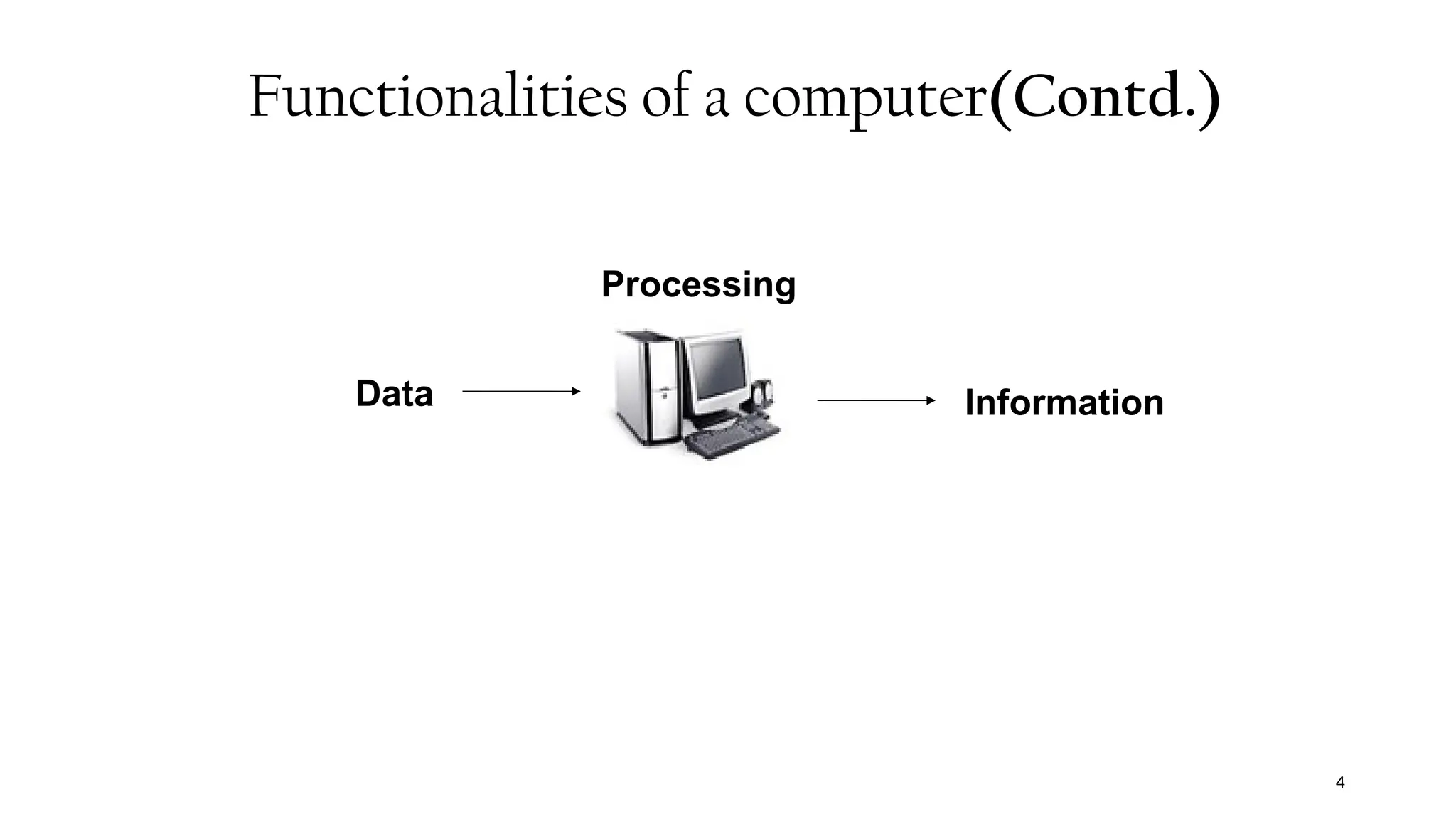 Functionalities of a computer(Contd.)

Processing

Data

Information

4